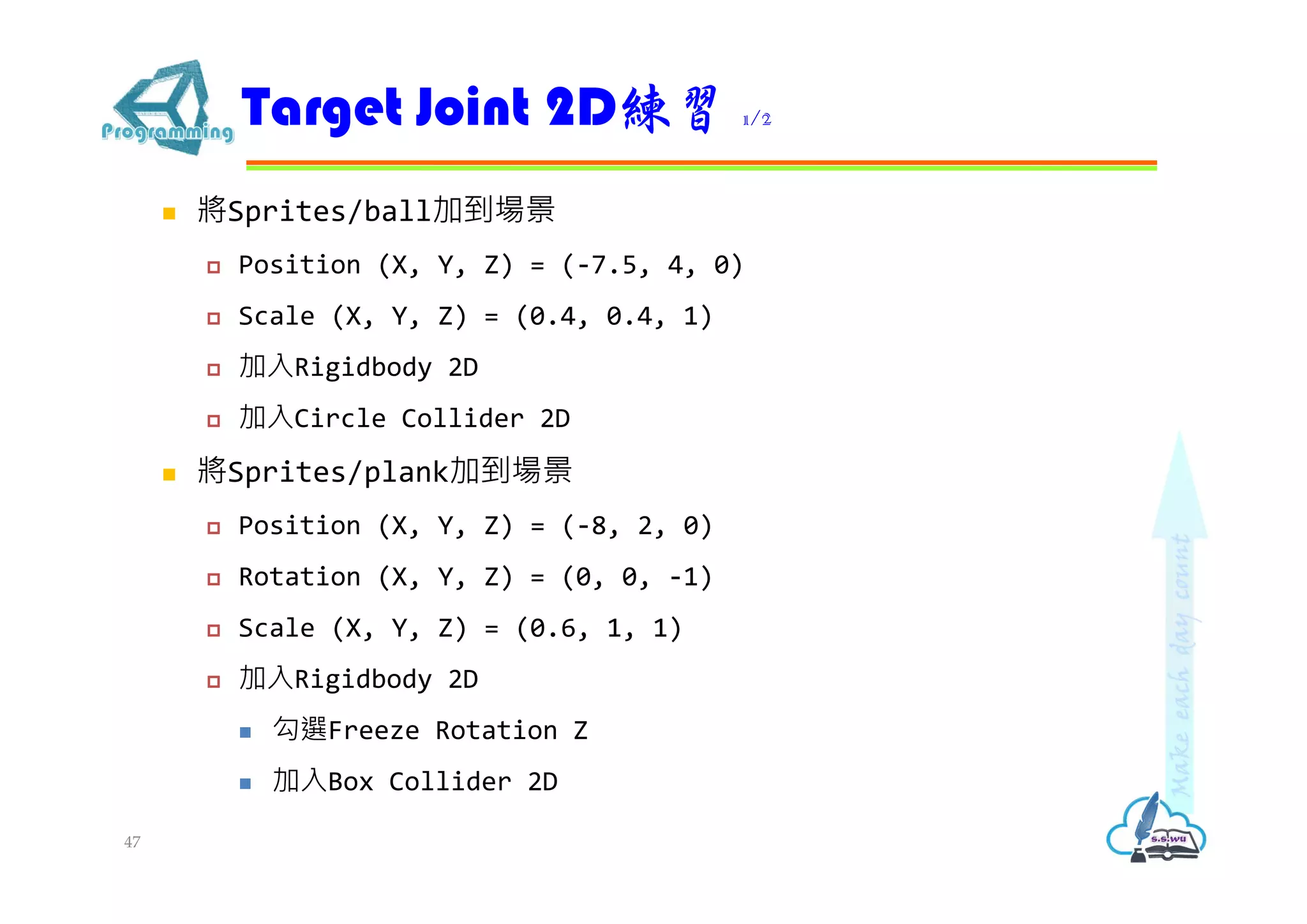 Programming

Target Joint 2D練習 1/2

將Sprites/ball加到場景

Position (X, Y, Z) = (-7.5, 4, 0)

Scale (X, Y, Z) = (0.4, 0.4, 1)

加入Rigidbody 2D

加入Circle Collider 2D

將Sprites/plank加到場景

Position (X, Y, Z) = (-8, 2, 0)

Rotation (X, Y, Z) = (0, 0, -1)

Scale (X, Y, Z) = (0.6, 1, 1)

加入Rigidbody 2D

勾選Freeze Rotation Z

加入Box Collider 2D

Make each day count

s.s.wu

47